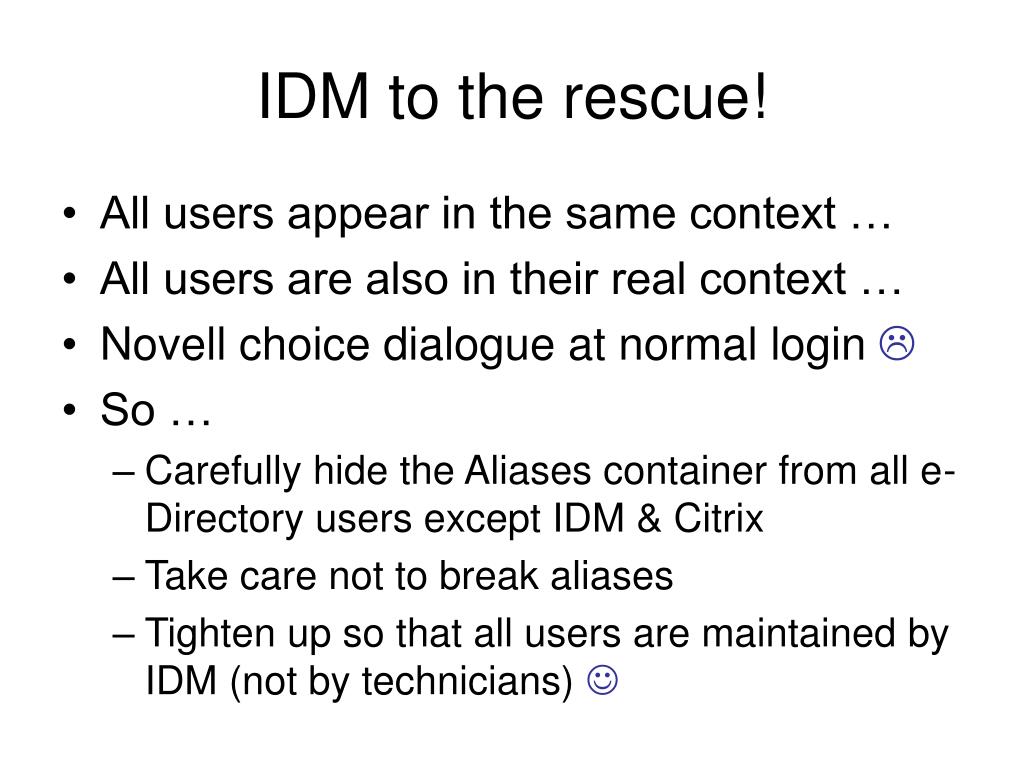 IDM to the rescue!

• All users appear in the same context …
• All users are also in their real context …
• Novell choice dialogue at normal login ☹
• So …
 – Carefully hide the Aliases container from all e-Directory users except IDM & Citrix
 – Take care not to break aliases
 – Tighten up so that all users are maintained by IDM (not by technicians) ☺